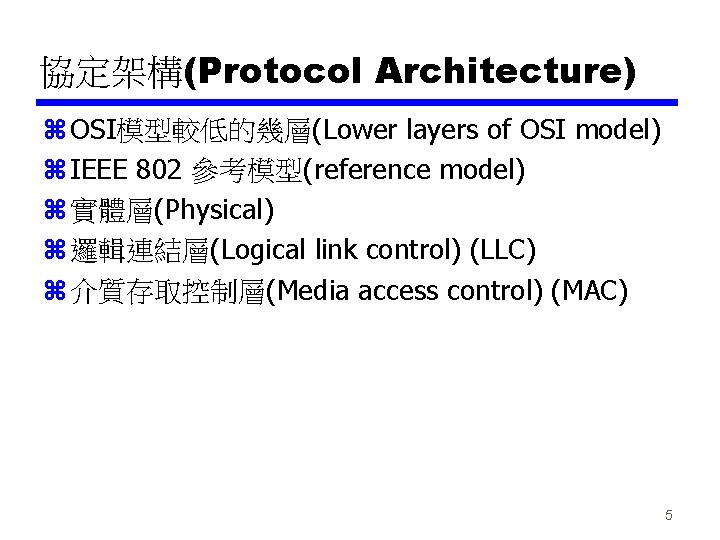 協定架構(Protocol Architecture)

⌘ OSI模型較低的幾層(Lower layers of OSI model)
⌘ IEEE 802 參考模型(reference model)
⌘ 實體層(Physical)
⌘ 邏輯連結層(Logical link control) (LLC)
⌘ 介質存取控制層(Media access control) (MAC)

5